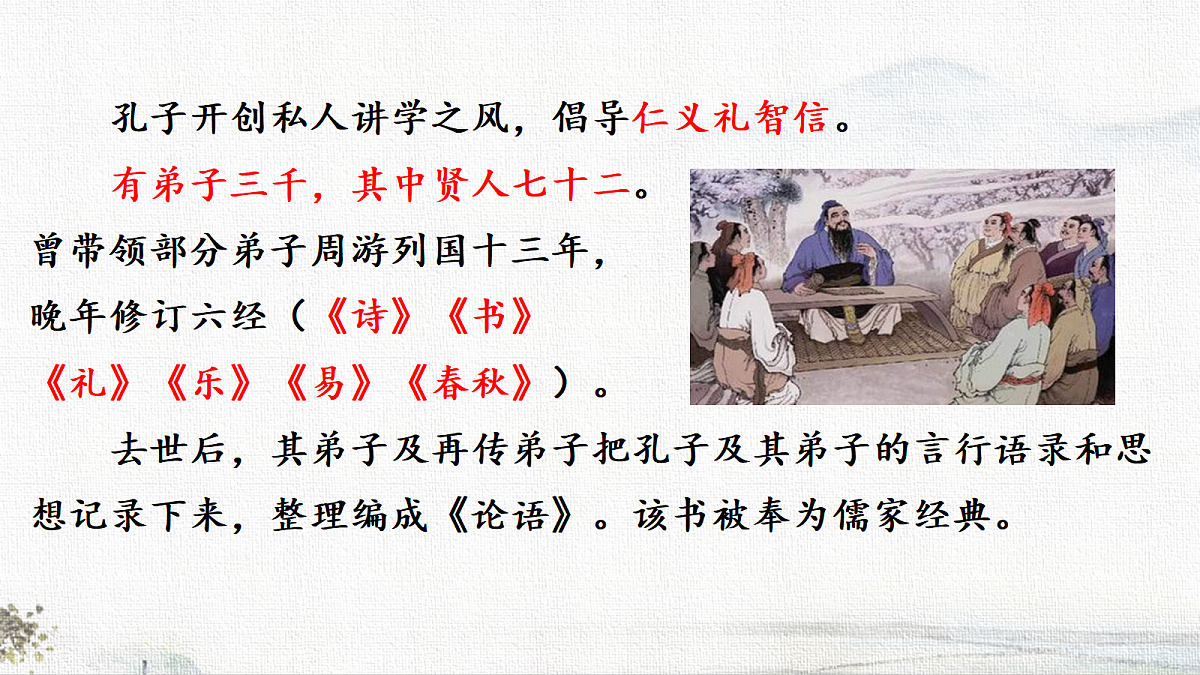 孔子开创私人讲学之风，倡导仁义礼智信。

有弟子三千，其中贤人七十二。曾带领部分弟子周游列国十三年，晚年修订六经（《诗》《书》《礼》《乐》《易》《春秋》）。

去世后，其弟子及再传弟子把孔子及其弟子的言行语录和思想记录下来，整理编成《论语》。该书被奉为儒家经典。